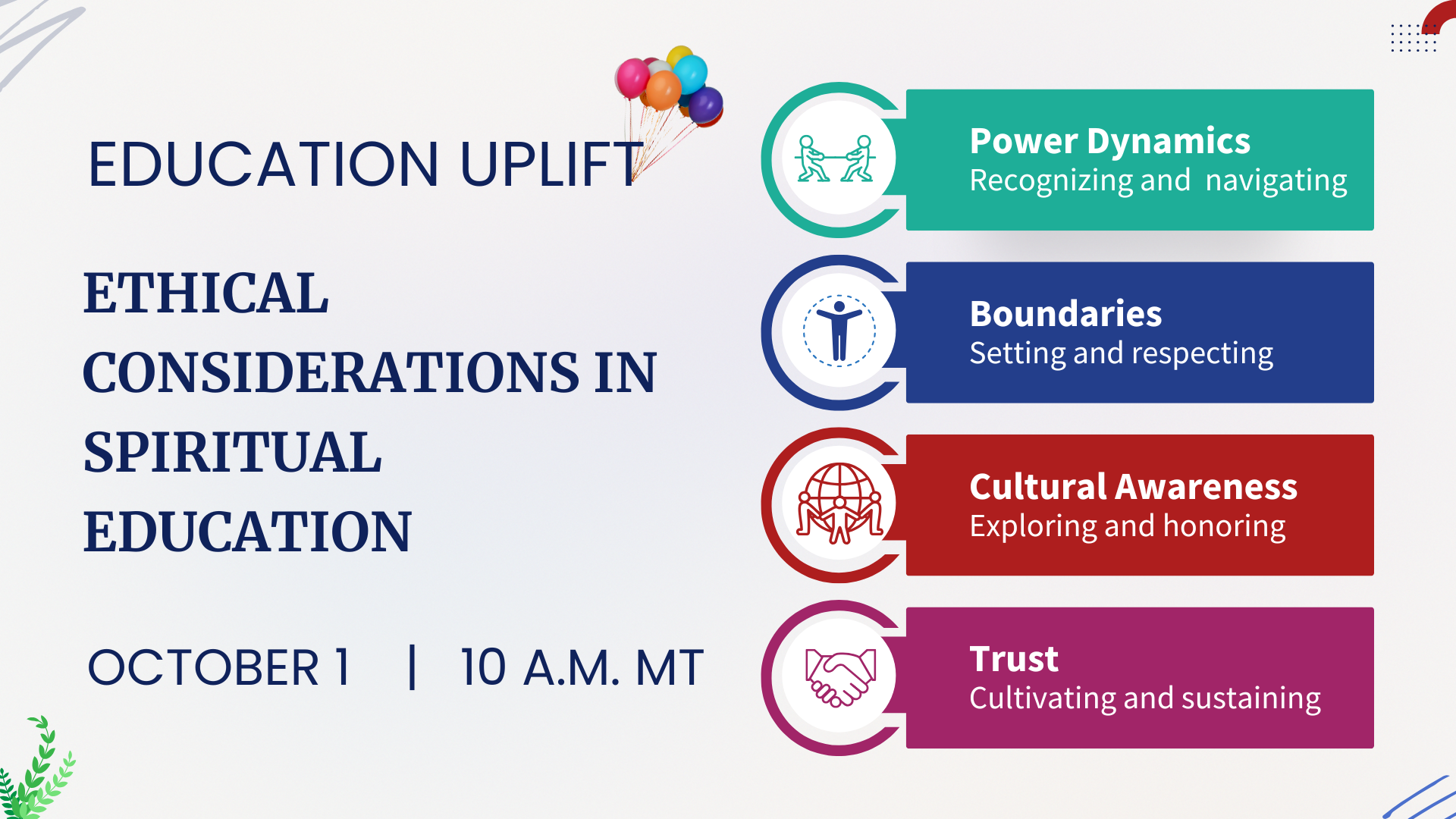 EDUCATION UPLIFT

ETHICAL CONSIDERATIONS IN SPIRITUAL EDUCATION

OCTOBER 1 | 10 A.M. MT

Power Dynamics
Recognizing and navigating

Boundaries
Setting and respecting

Cultural Awareness
Exploring and honoring

Trust
Cultivating and sustaining